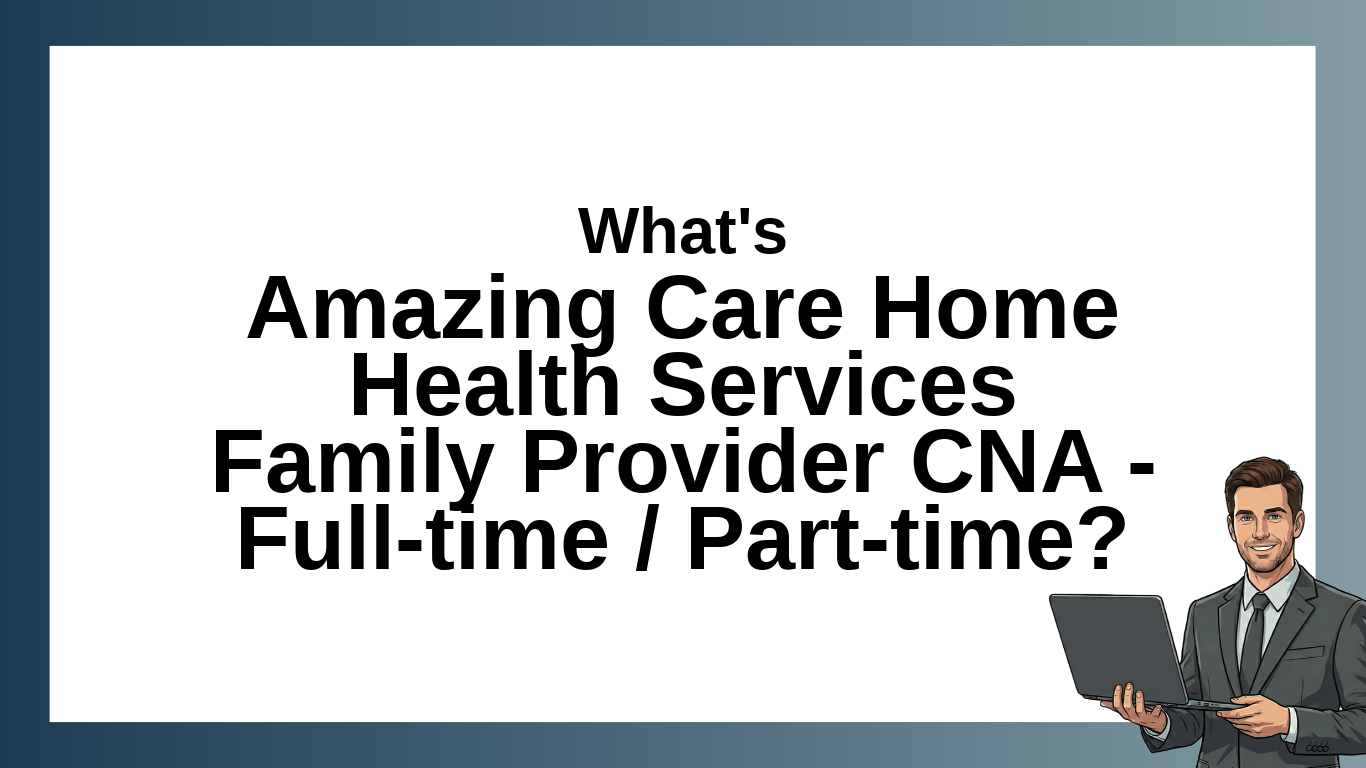 What's
Amazing Care Home Health Services Family Provider CNA - Full-time / Part-time?